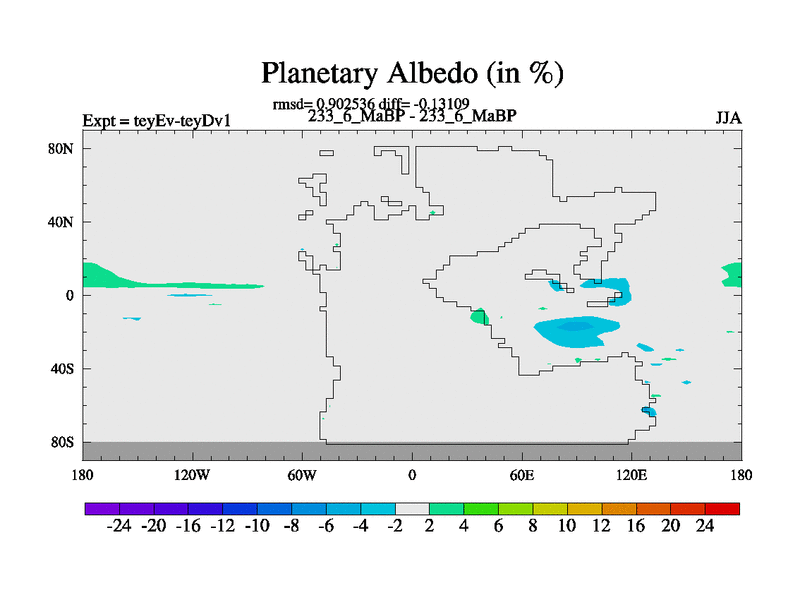 Planetary Albedo (in %)

rmsd= 0.902536 diff= -0.13109

Expt = teyEv-teyDv1

233_6_MaBP - 233_6_MaBP

JJA

80N

40N

0

40S

80S

180

120W

60W

0

60E

120E

180

-24 -20 -16 -12 -10 -8 -6 -4 -2 2 4 6 8 10 12 16 20 24